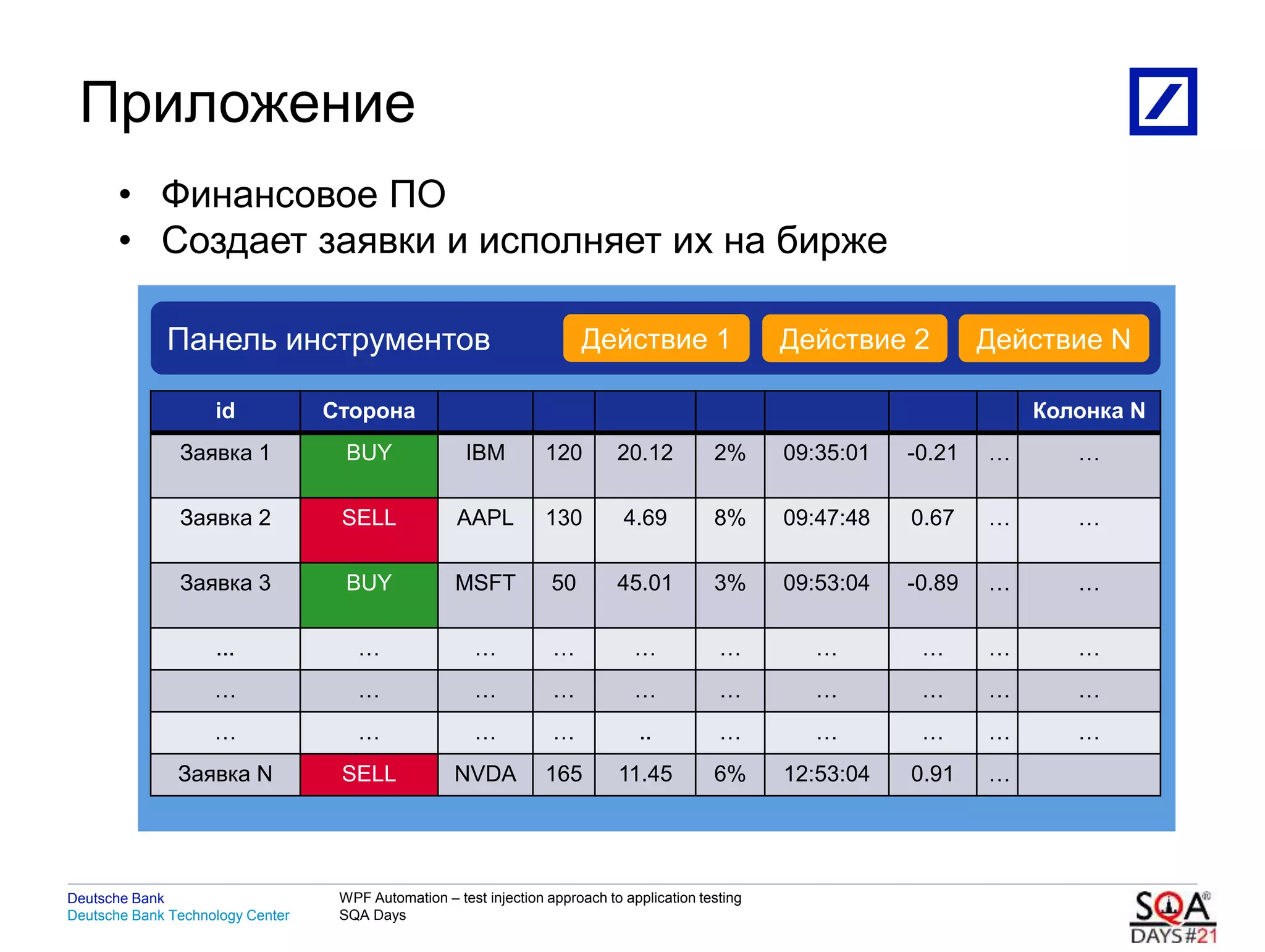 Приложение

• Финансовое ПО
• Создает заявки и исполняет их на бирже

Панель инструментов
Действие 1
Действие 2
Действие N

| id | Сторона | | | | | | | | Колонка N |
|---|---|---|---|---|---|---|---|---|---|
| Заявка 1 | BUY | IBM | 120 | 20.12 | 2% | 09:35:01 | -0.21 | … | … |
| Заявка 2 | SELL | AAPL | 130 | 4.69 | 8% | 09:47:48 | 0.67 | … | … |
| Заявка 3 | BUY | MSFT | 50 | 45.01 | 3% | 09:53:04 | -0.89 | … | … |
| ... | … | … | … | … | … | … | … | … | … |
| … | … | … | … | … | … | … | … | … | … |
| … | … | … | … | .. | … | … | … | … | … |
| Заявка N | SELL | NVDA | 165 | 11.45 | 6% | 12:53:04 | 0.91 | … | |

Deutsche Bank
Deutsche Bank Technology Center

WPF Automation – test injection approach to application testing
SQA Days

SQA DAYS#21